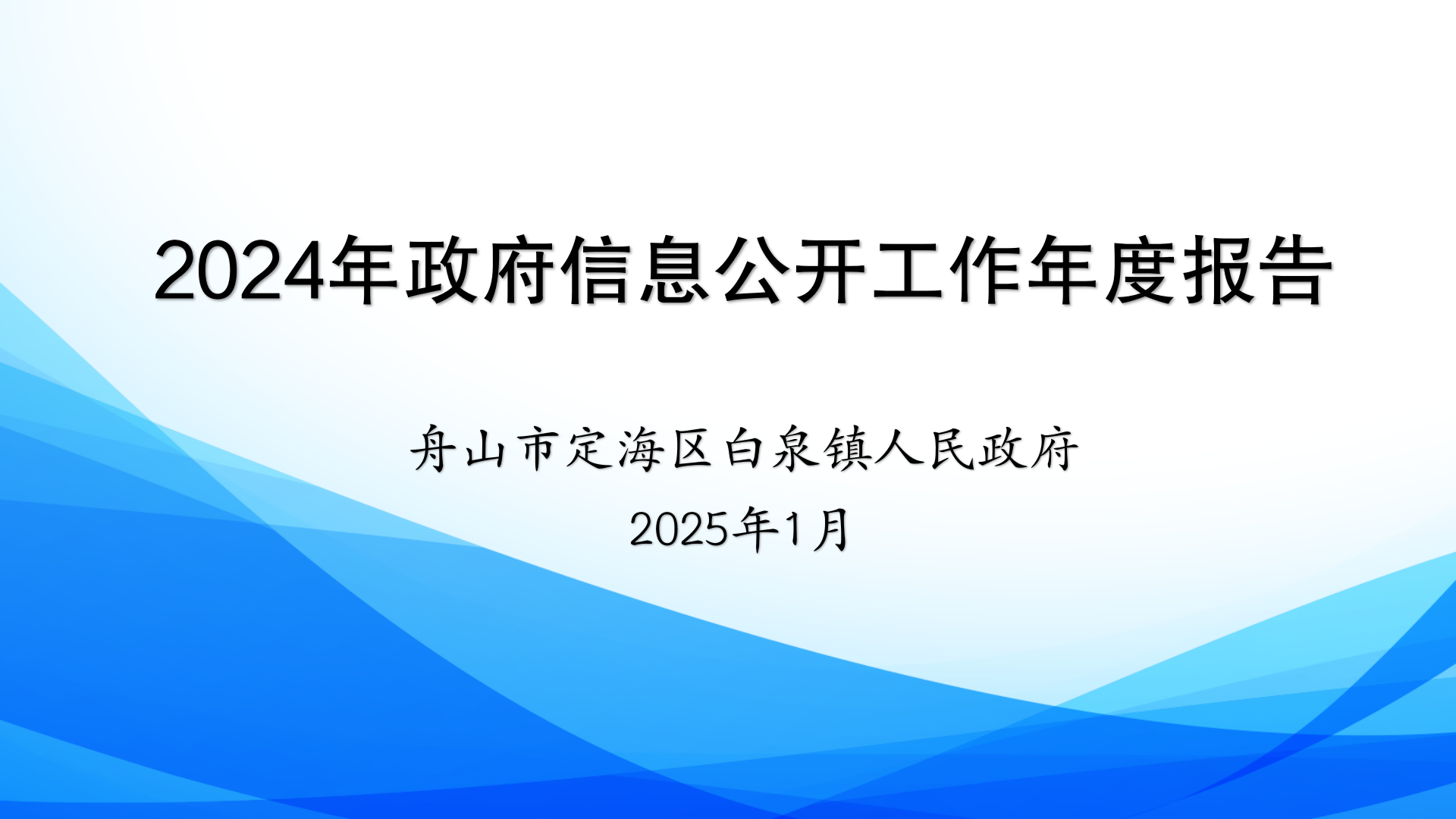 2024年政府信息公开工作年度报告

舟山市定海区白泉镇人民政府

2025年1月